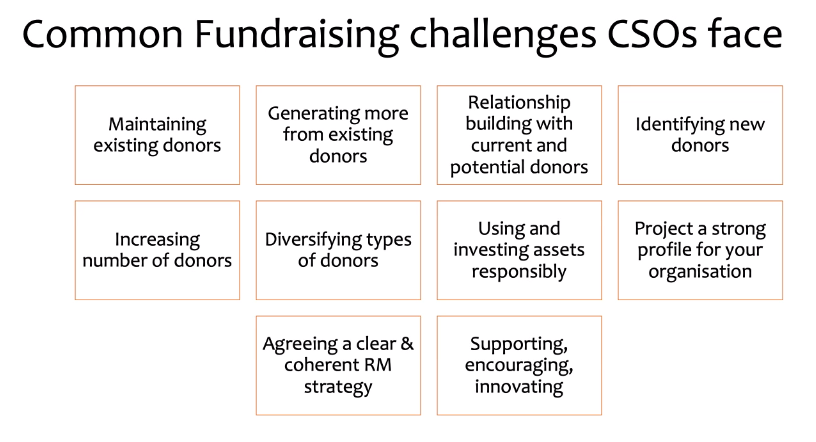 Common Fundraising challenges CSOs face

Maintaining existing donors

Generating more from existing donors

Relationship building with current and potential donors

Identifying new donors

Increasing number of donors

Diversifying types of donors

Using and investing assets responsibly

Project a strong profile for your organisation

Agreeing a clear & coherent RM strategy

Supporting, encouraging, innovating